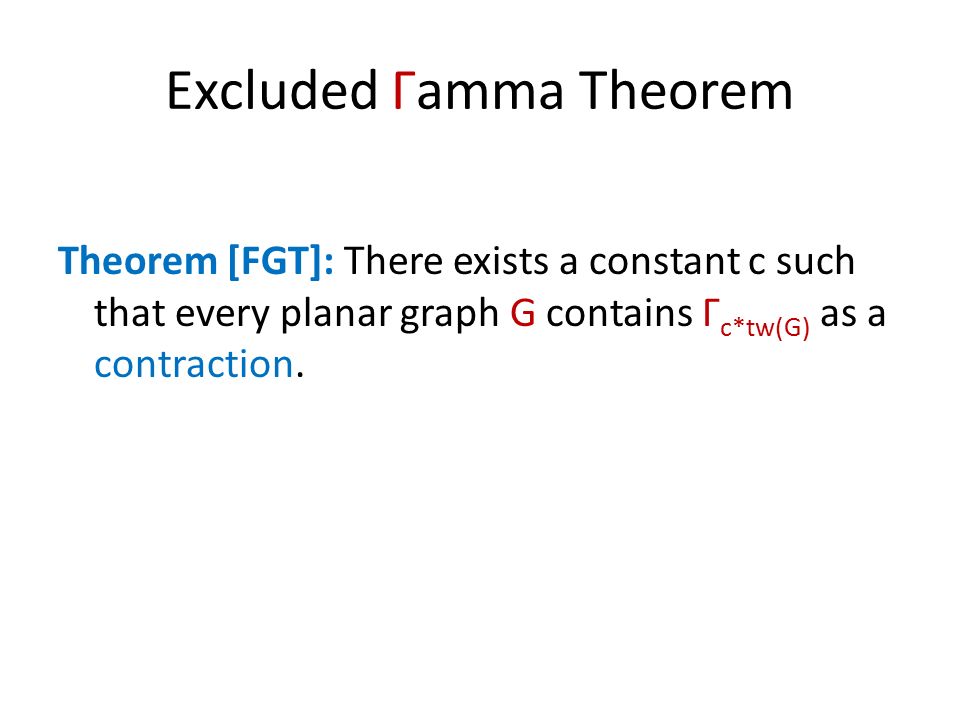 Excluded Γamma Theorem

Theorem [FGT]: There exists a constant c such that every planar graph G contains $\Gamma_{c*tw(G)}$ as a contraction.